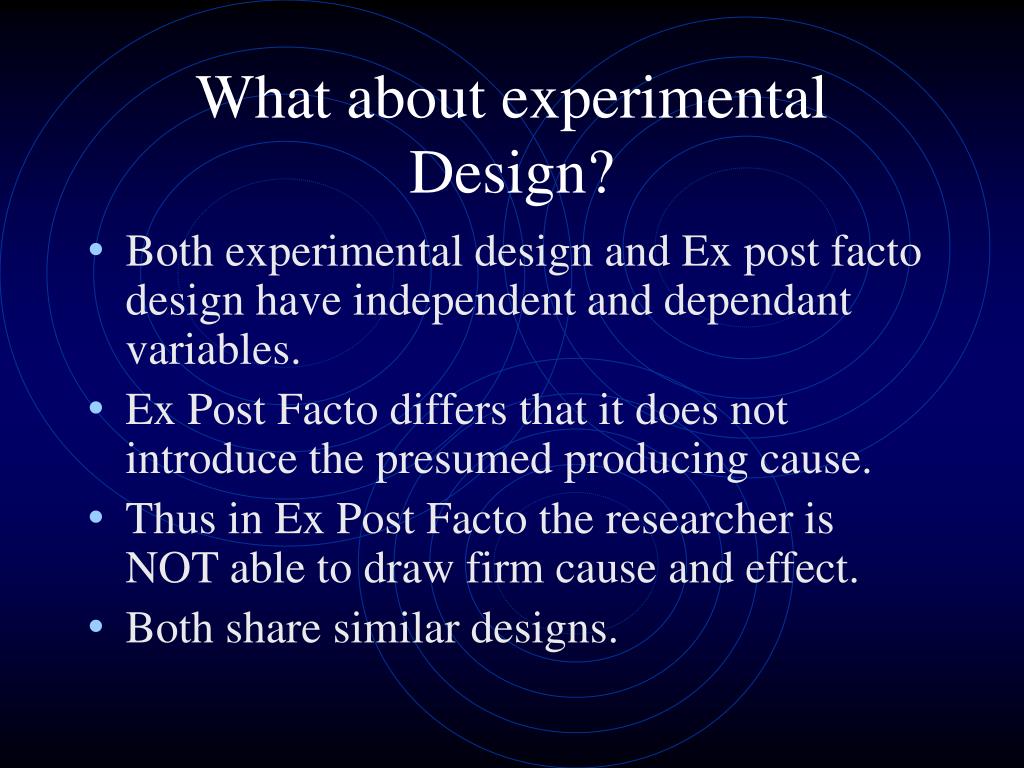 What about experimental Design?

• Both experimental design and Ex post facto design have independent and dependant variables.
• Ex Post Facto differs that it does not introduce the presumed producing cause.
• Thus in Ex Post Facto the researcher is NOT able to draw firm cause and effect.
• Both share similar designs.